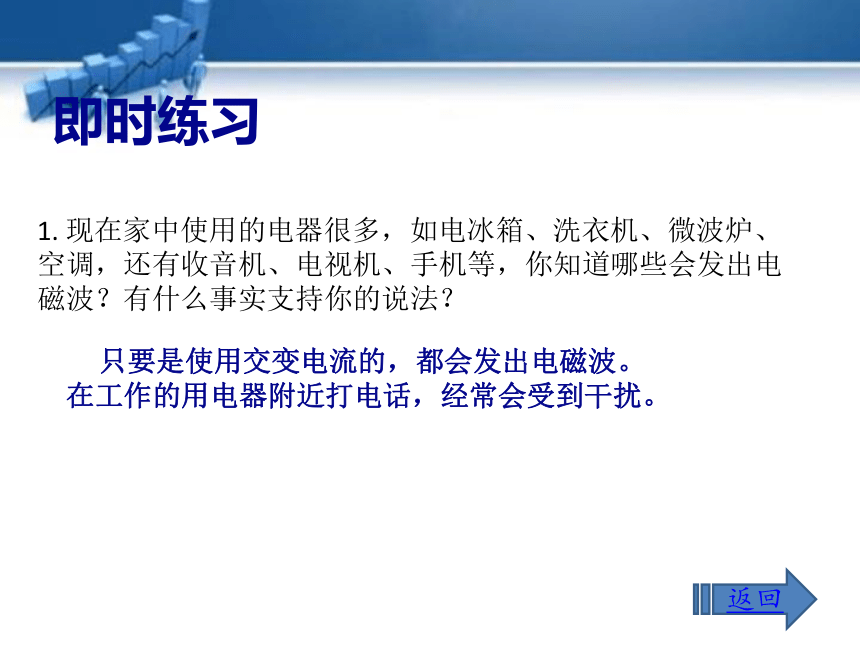 即时练习

1. 现在家中使用的电器很多，如电冰箱、洗衣机、微波炉、空调，还有收音机、电视机、手机等，你知道哪些会发出电磁波？有什么事实支持你的说法？

只要是使用交变电流的，都会发出电磁波。
在工作的用电器附近打电话，经常会受到干扰。

返回